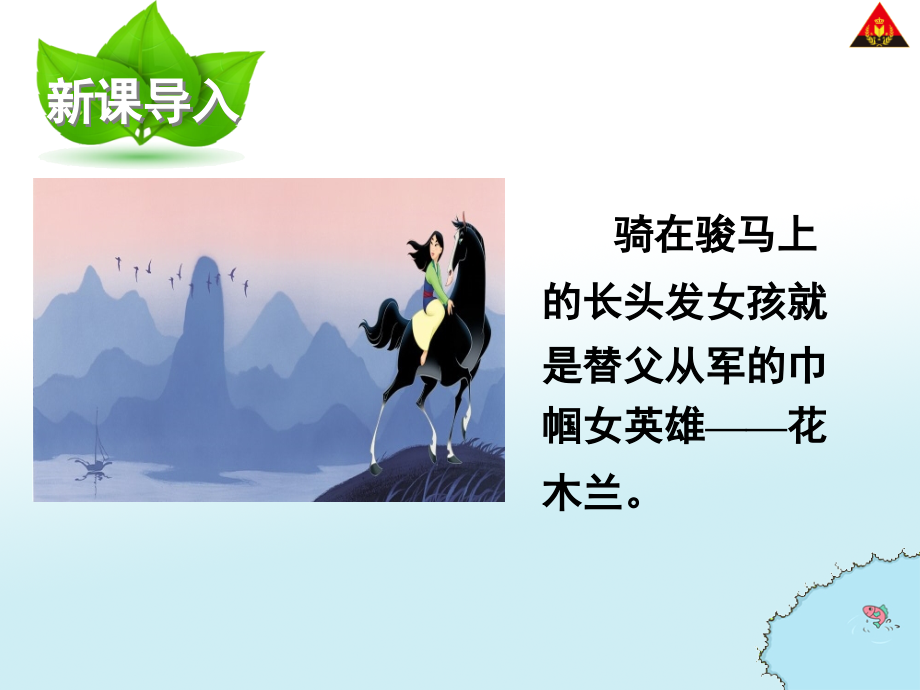 新课导入

骑在骏马上的长头发女孩就是替父从军的巾帼女英雄——花木兰。